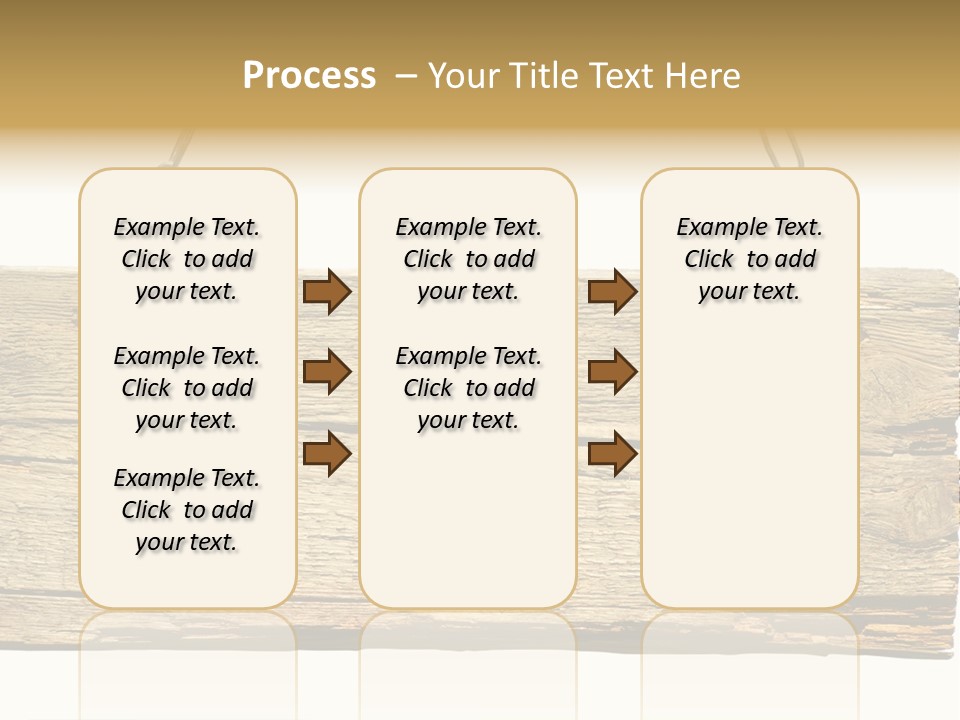 Process – Your Title Text Here

Example Text. Click to add your text.

Example Text. Click to add your text.

Example Text. Click to add your text.

Example Text. Click to add your text.

Example Text. Click to add your text.

Example Text. Click to add your text.